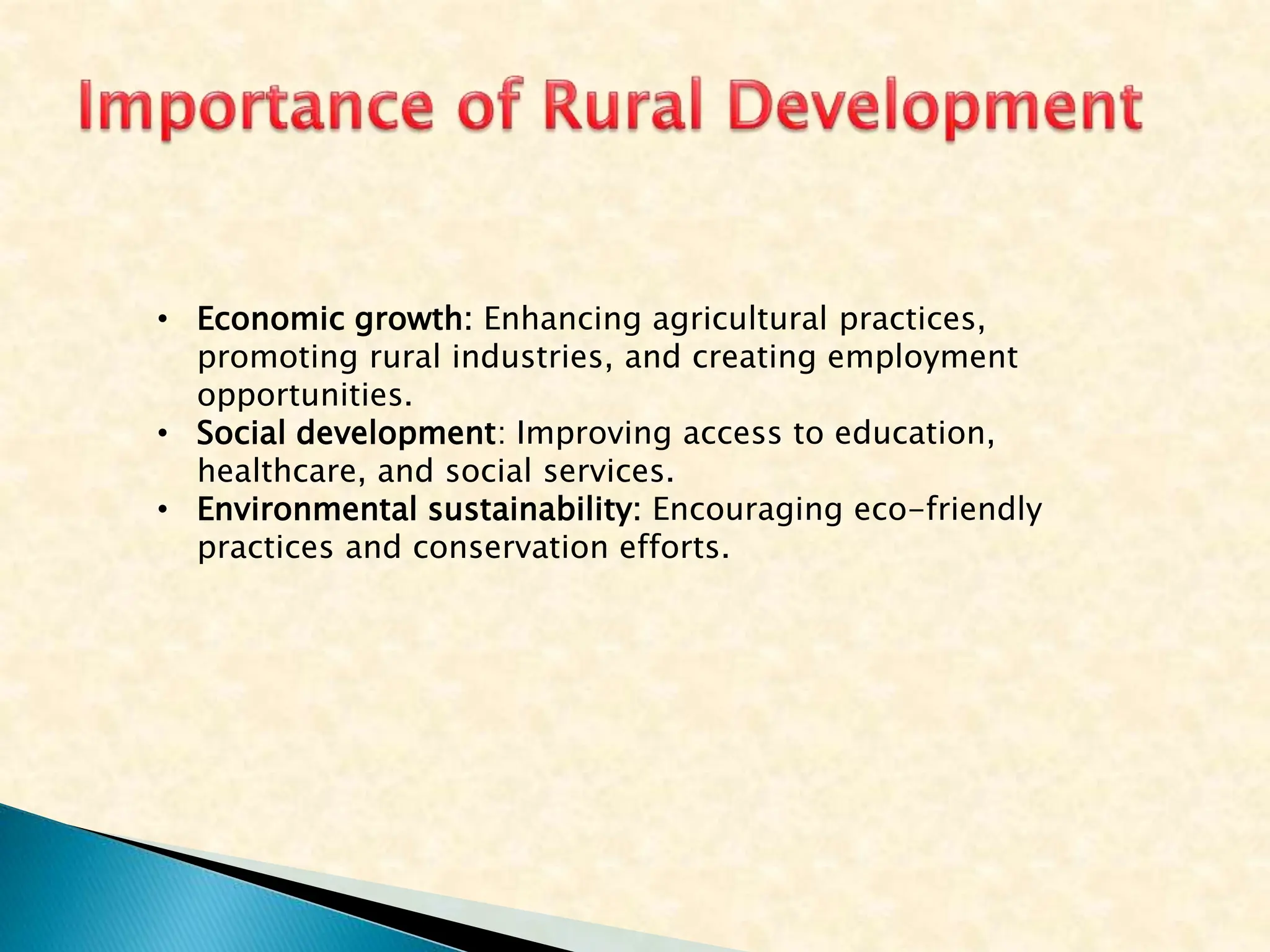 Importance of Rural Development

• Economic growth: Enhancing agricultural practices, promoting rural industries, and creating employment opportunities.
• Social development: Improving access to education, healthcare, and social services.
• Environmental sustainability: Encouraging eco-friendly practices and conservation efforts.